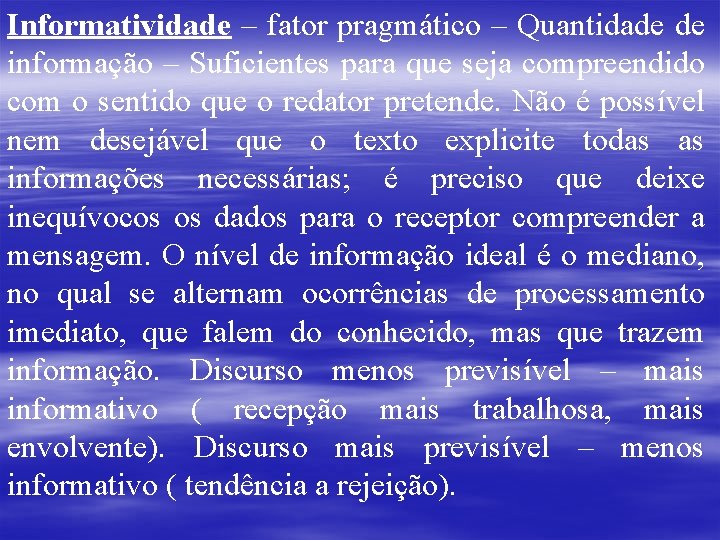 Informatividade – fator pragmático – Quantidade de informação – Suficientes para que seja compreendido com o sentido que o redator pretende. Não é possível nem desejável que o texto explicite todas as informações necessárias; é preciso que deixe inequívocos os dados para o receptor compreender a mensagem. O nível de informação ideal é o mediano, no qual se alternam ocorrências de processamento imediato, que falem do conhecido, mas que trazem informação. Discurso menos previsível – mais informativo ( recepção mais trabalhosa, mais envolvente). Discurso mais previsível – menos informativo ( tendência a rejeição).